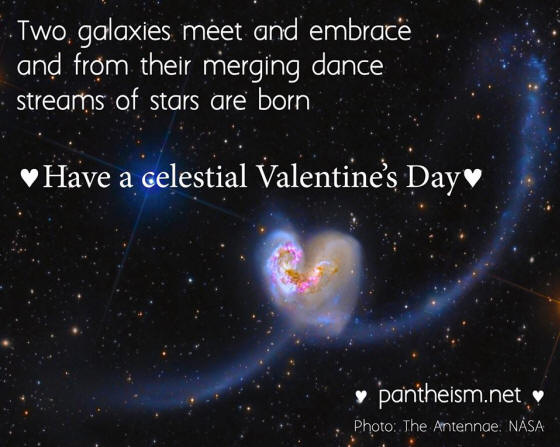 Two galaxies meet and embrace
and from their merging dance
streams of stars are born

♥Have a celestial Valentine's Day♥

♥ pantheism.net ♥
Photo: The Antennae. NASA